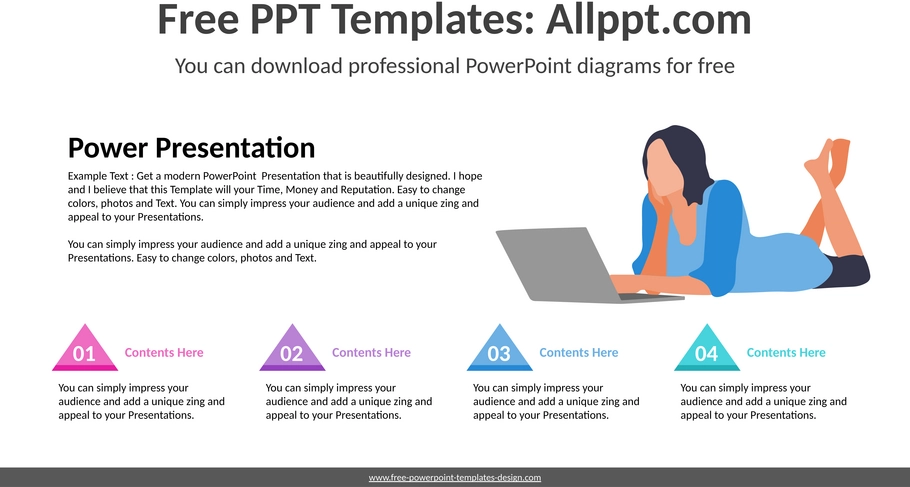 Free PPT Templates: Allppt.com

You can download professional PowerPoint diagrams for free

Power Presentation

Example Text : Get a modern PowerPoint Presentation that is beautifully designed. I hope and I believe that this Template will your Time, Money and Reputation. Easy to change colors, photos and Text. You can simply impress your audience and add a unique zing and appeal to your Presentations.

You can simply impress your audience and add a unique zing and appeal to your Presentations. Easy to change colors, photos and Text.

01 Contents Here

You can simply impress your audience and add a unique zing and appeal to your Presentations.

02 Contents Here

You can simply impress your audience and add a unique zing and appeal to your Presentations.

03 Contents Here

You can simply impress your audience and add a unique zing and appeal to your Presentations.

04 Contents Here

You can simply impress your audience and add a unique zing and appeal to your Presentations.

www.free-powerpoint-templates-design.com